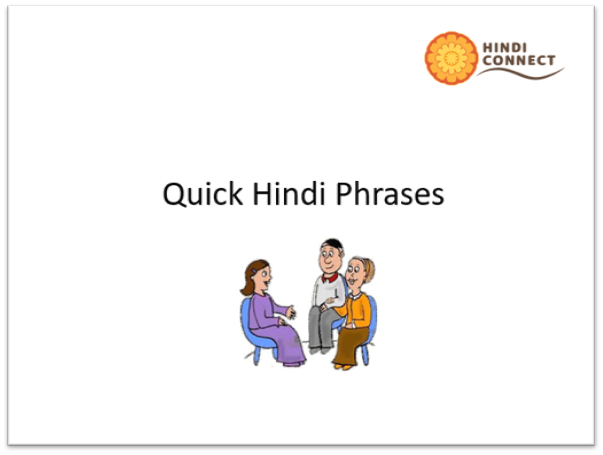 HINDI CONNECT

Quick Hindi Phrases